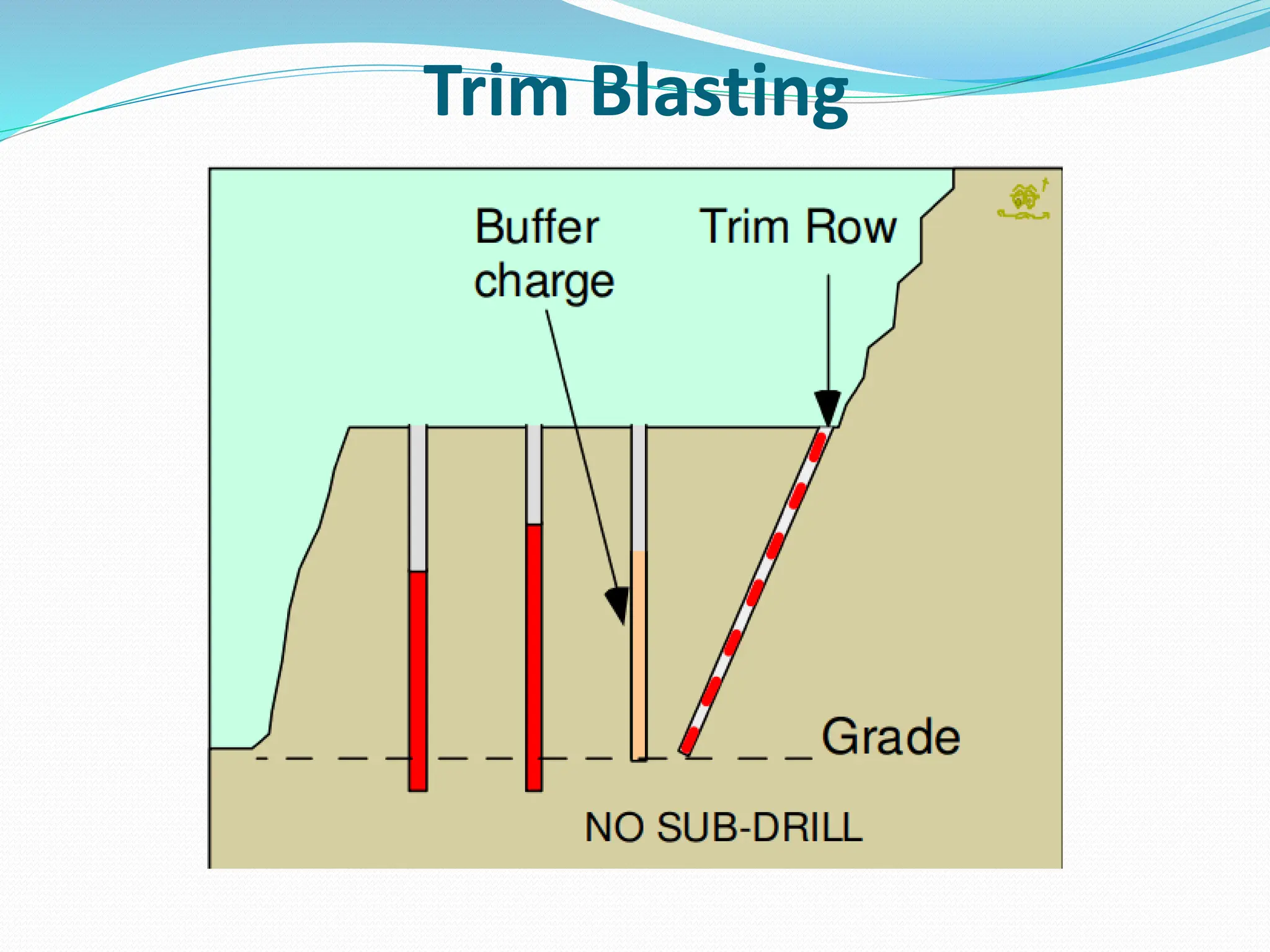 Trim Blasting

Buffer charge

Trim Row

Grade

NO SUB-DRILL